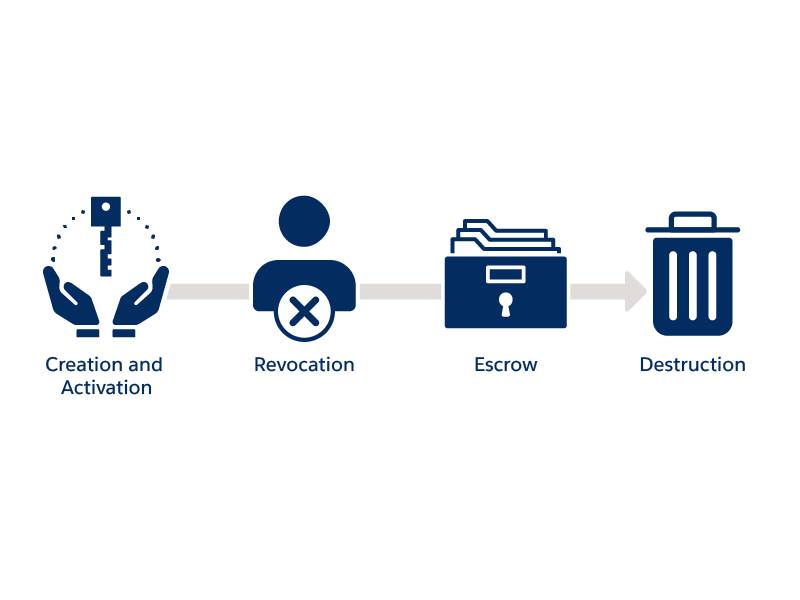 Creation and Activation

Revocation

Escrow

Destruction